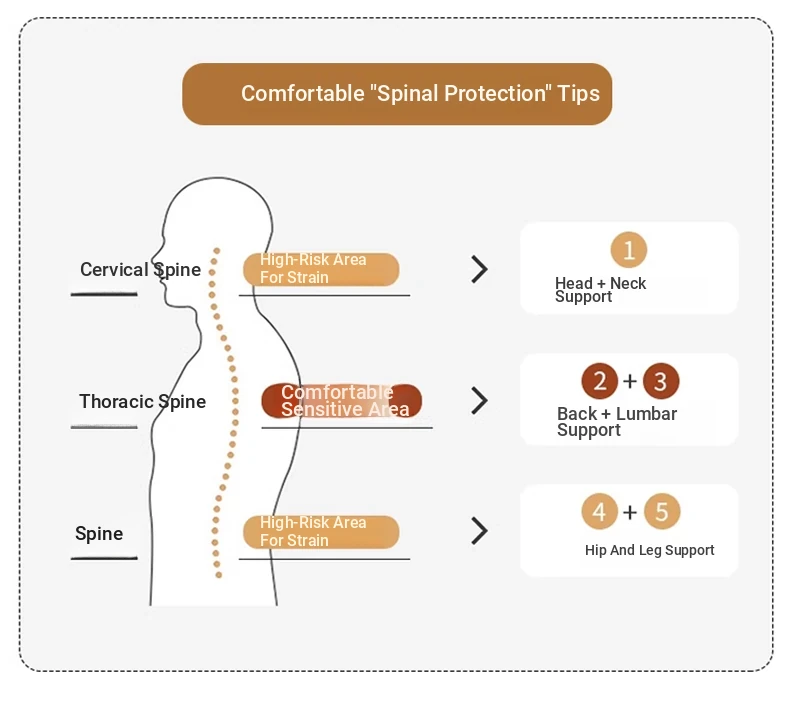 Comfortable "Spinal Protection" Tips

Cervical Spine

High-Risk Area For Strain

1

Head + Neck Support

Thoracic Spine

Comfortable Sensitive Area

2 + 3

Back + Lumbar Support

Spine

High-Risk Area For Strain

4 + 5

Hip And Leg Support